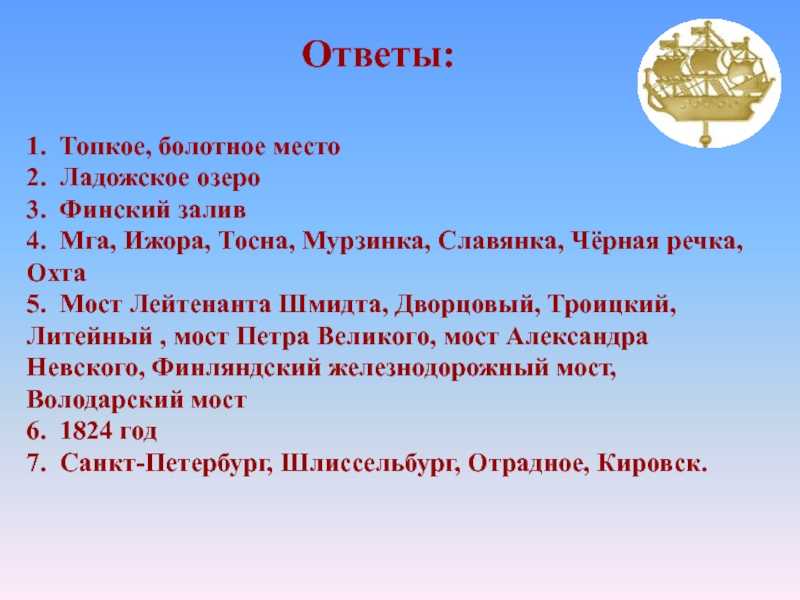 Ответы:

1. Топкое, болотное место
2. Ладожское озеро
3. Финский залив
4. Мга, Ижора, Тосна, Мурзинка, Славянка, Чёрная речка, Охта
5. Мост Лейтенанта Шмидта, Дворцовый, Троицкий, Литейный , мост Петра Великого, мост Александра Невского, Финляндский железнодорожный мост, Володарский мост
6. 1824 год
7. Санкт-Петербург, Шлиссельбург, Отрадное, Кировск.